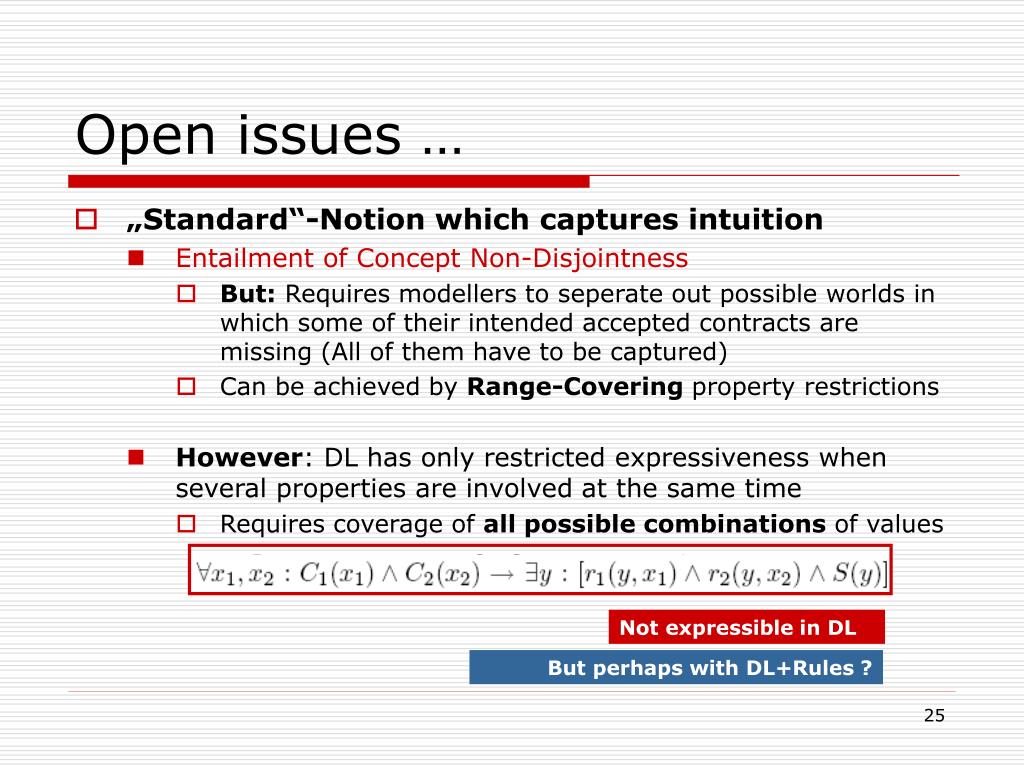 Open issues …

„Standard“-Notion which captures intuition

Entailment of Concept Non-Disjointness

But: Requires modellers to seperate out possible worlds in which some of their intended accepted contracts are missing (All of them have to be captured)

Can be achieved by Range-Covering property restrictions

However: DL has only restricted expressiveness when several properties are involved at the same time

Requires coverage of all possible combinations of values

$\forall x_1, x_2 : C_1(x_1) \wedge C_2(x_2) \rightarrow \exists y : [r_1(y, x_1) \wedge r_2(y, x_2) \wedge S(y)]$

Not expressible in DL

But perhaps with DL+Rules ?

25